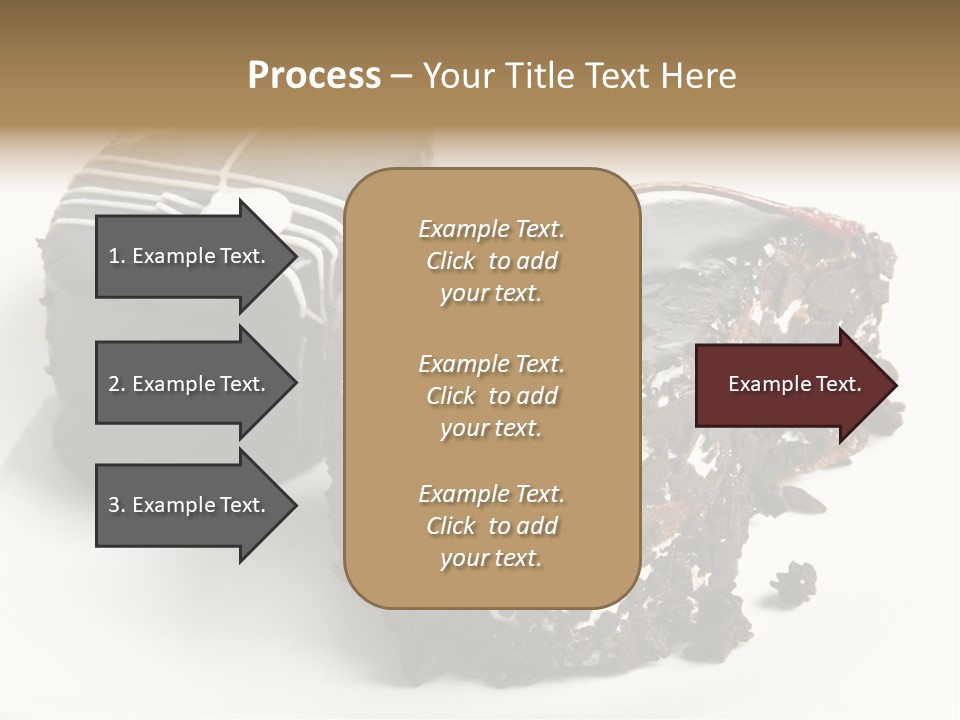 Process – Your Title Text Here

1. Example Text.

2. Example Text.

3. Example Text.

Example Text. Click to add your text.

Example Text. Click to add your text.

Example Text. Click to add your text.

Example Text.